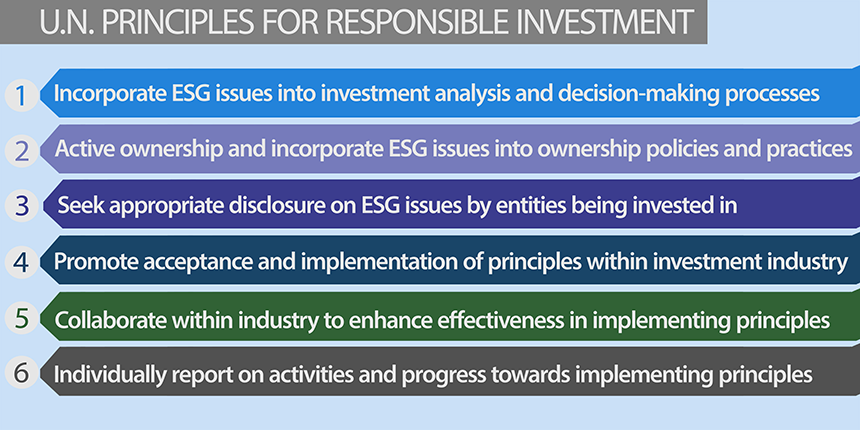 U.N. PRINCIPLES FOR RESPONSIBLE INVESTMENT

1 Incorporate ESG issues into investment analysis and decision-making processes

2 Active ownership and incorporate ESG issues into ownership policies and practices

3 Seek appropriate disclosure on ESG issues by entities being invested in

4 Promote acceptance and implementation of principles within investment industry

5 Collaborate within industry to enhance effectiveness in implementing principles

6 Individually report on activities and progress towards implementing principles